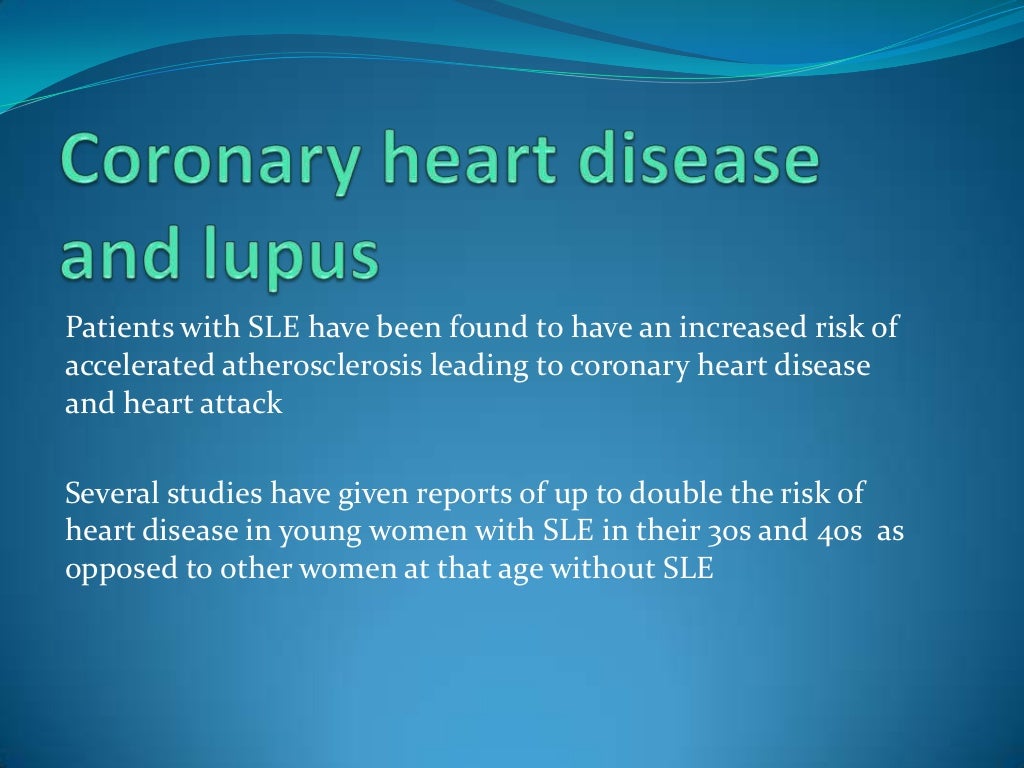 Coronary heart disease and lupus

Patients with SLE have been found to have an increased risk of accelerated atherosclerosis leading to coronary heart disease and heart attack

Several studies have given reports of up to double the risk of heart disease in young women with SLE in their 30s and 40s as opposed to other women at that age without SLE